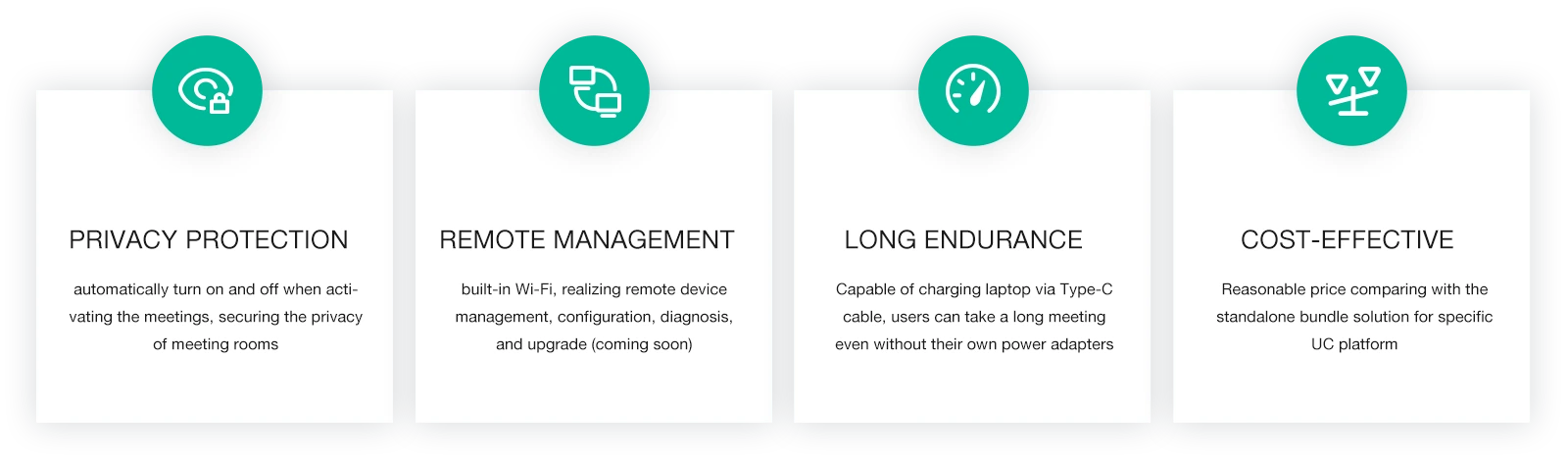 PRIVACY PROTECTION

automatically turn on and off when activating the meetings, securing the privacy of meeting rooms

REMOTE MANAGEMENT

built-in Wi-Fi, realizing remote device management, configuration, diagnosis, and upgrade (coming soon)

LONG ENDURANCE

Capable of charging laptop via Type-C cable, users can take a long meeting even without their own power adapters

COST-EFFECTIVE

Reasonable price comparing with the standalone bundle solution for specific UC platform